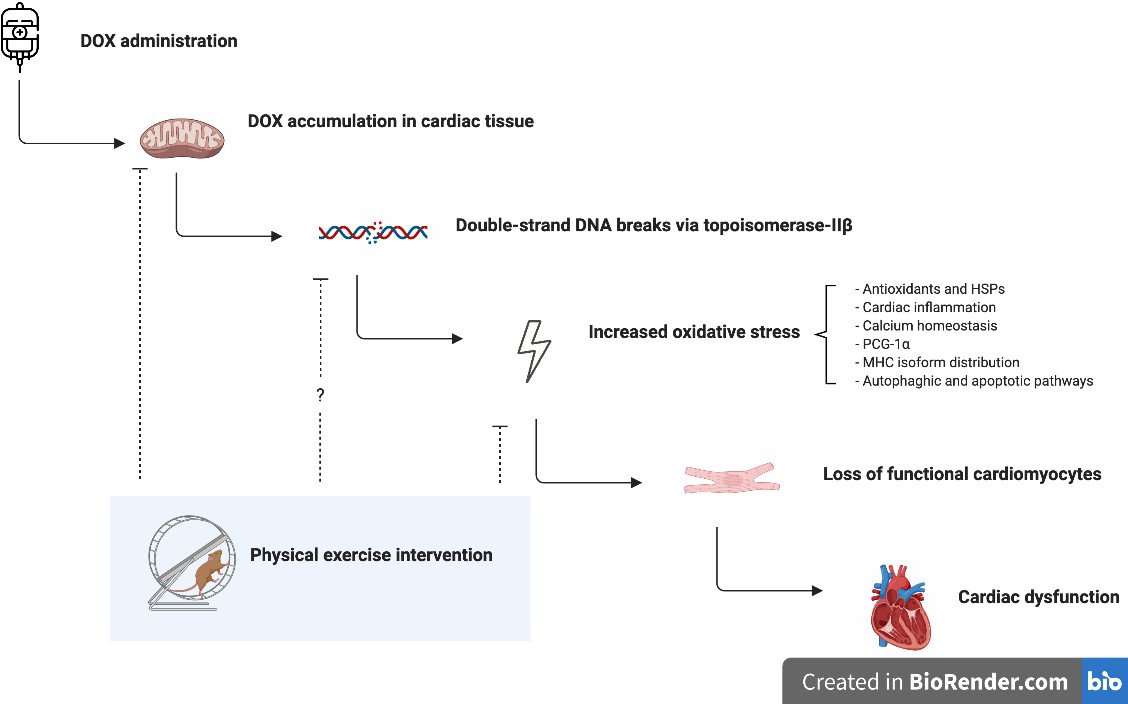 DOX administration

DOX accumulation in cardiac tissue

Double-strand DNA breaks via topoisomerase-IIβ

Increased oxidative stress

- Antioxidants and HSPs
- Cardiac inflammation
- Calcium homeostasis
- PCG-1α
- MHC isoform distribution
- Autophaghic and apoptotic pathways

?

Loss of functional cardiomyocytes

Physical exercise intervention

Cardiac dysfunction

Created in BioRender.com bio